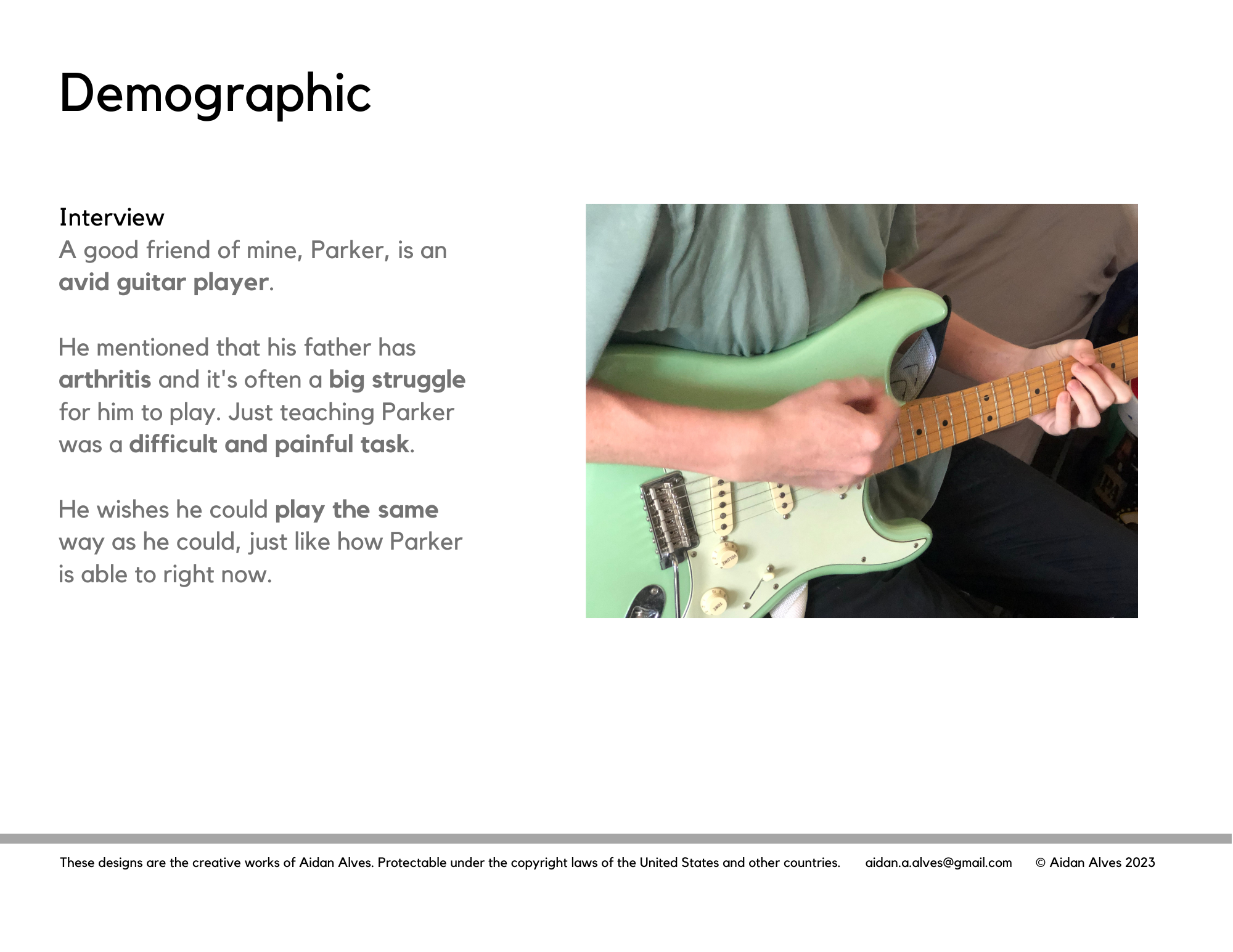 Demographic

Interview
A good friend of mine, Parker, is an avid guitar player.

He mentioned that his father has arthritis and it's often a big struggle for him to play. Just teaching Parker was a difficult and painful task.

He wishes he could play the same way as he could, just like how Parker is able to right now.

VOLUME

TONE

These designs are the creative works of Aidan Alves. Protectable under the copyright laws of the United States and other countries. aidan.a.alves@gmail.com © Aidan Alves 2023